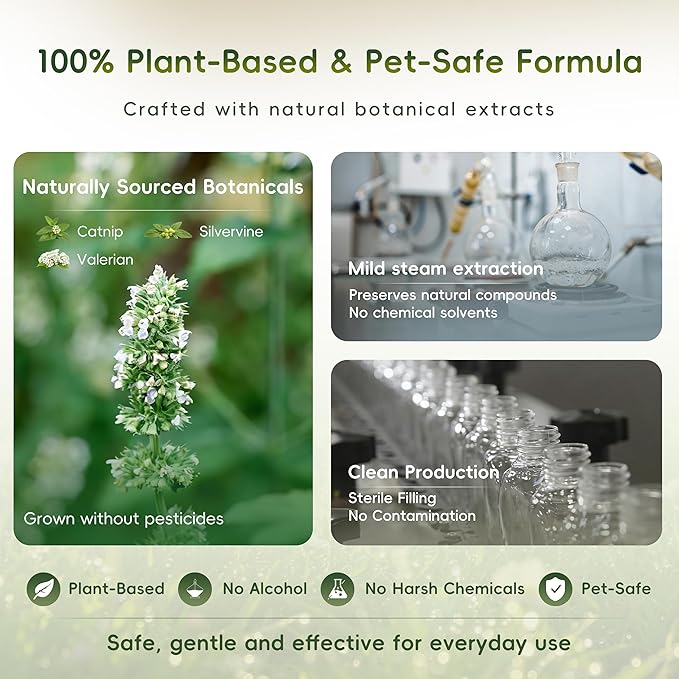 100% Plant-Based & Pet-Safe Formula

Crafted with natural botanical extracts

Naturally Sourced Botanicals

Catnip

Silvervine

Valerian

Grown without pesticides

Mild steam extraction

Preserves natural compounds
No chemical solvents

Clean Production

Sterile Filling
No Contamination

Plant-Based

No Alcohol

No Harsh Chemicals

Pet-Safe

Safe, gentle and effective for everyday use